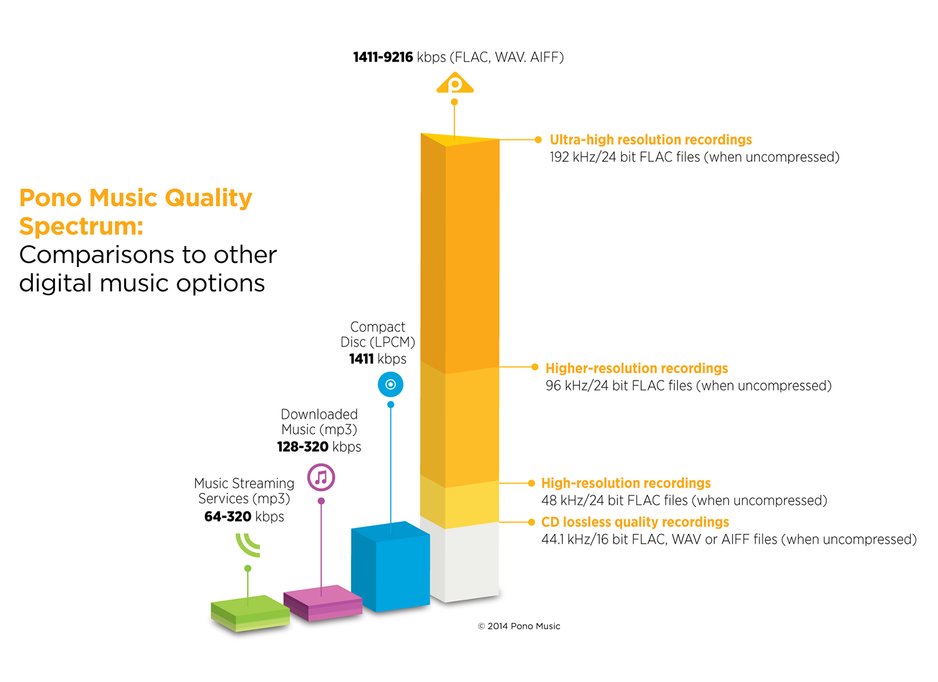 Pono Music Quality Spectrum:
Comparisons to other digital music options

1411-9216 kbps (FLAC, WAV. AIFF)

Ultra-high resolution recordings
192 kHz/24 bit FLAC files (when uncompressed)

Higher-resolution recordings
96 kHz/24 bit FLAC files (when uncompressed)

High-resolution recordings
48 kHz/24 bit FLAC files (when uncompressed)

CD lossless quality recordings
44.1 kHz/16 bit FLAC, WAV or AIFF files (when uncompressed)

Compact Disc (LPCM)
1411 kbps

Downloaded Music (mp3)
128-320 kbps

Music Streaming Services (mp3)
64-320 kbps

© 2014 Pono Music